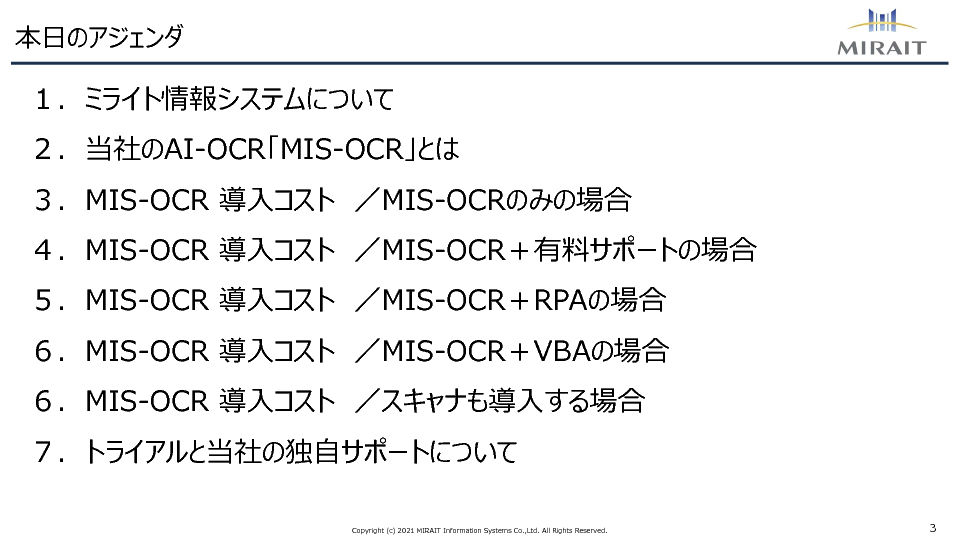 本日のアジェンダ

MIRAIT

１．ミライト情報システムについて

２．当社のAI-OCR「MIS-OCR」とは

３．MIS-OCR 導入コスト　／MIS-OCRのみの場合

４．MIS-OCR 導入コスト　／MIS-OCR＋有料サポートの場合

５．MIS-OCR 導入コスト　／MIS-OCR＋RPAの場合

６．MIS-OCR 導入コスト　／MIS-OCR＋VBAの場合

６．MIS-OCR 導入コスト　／スキャナも導入する場合

７．トライアルと当社の独自サポートについて

Copyright (c) 2021 MIRAIT Information Systems Co.,Ltd. All Rights Reserved.

3